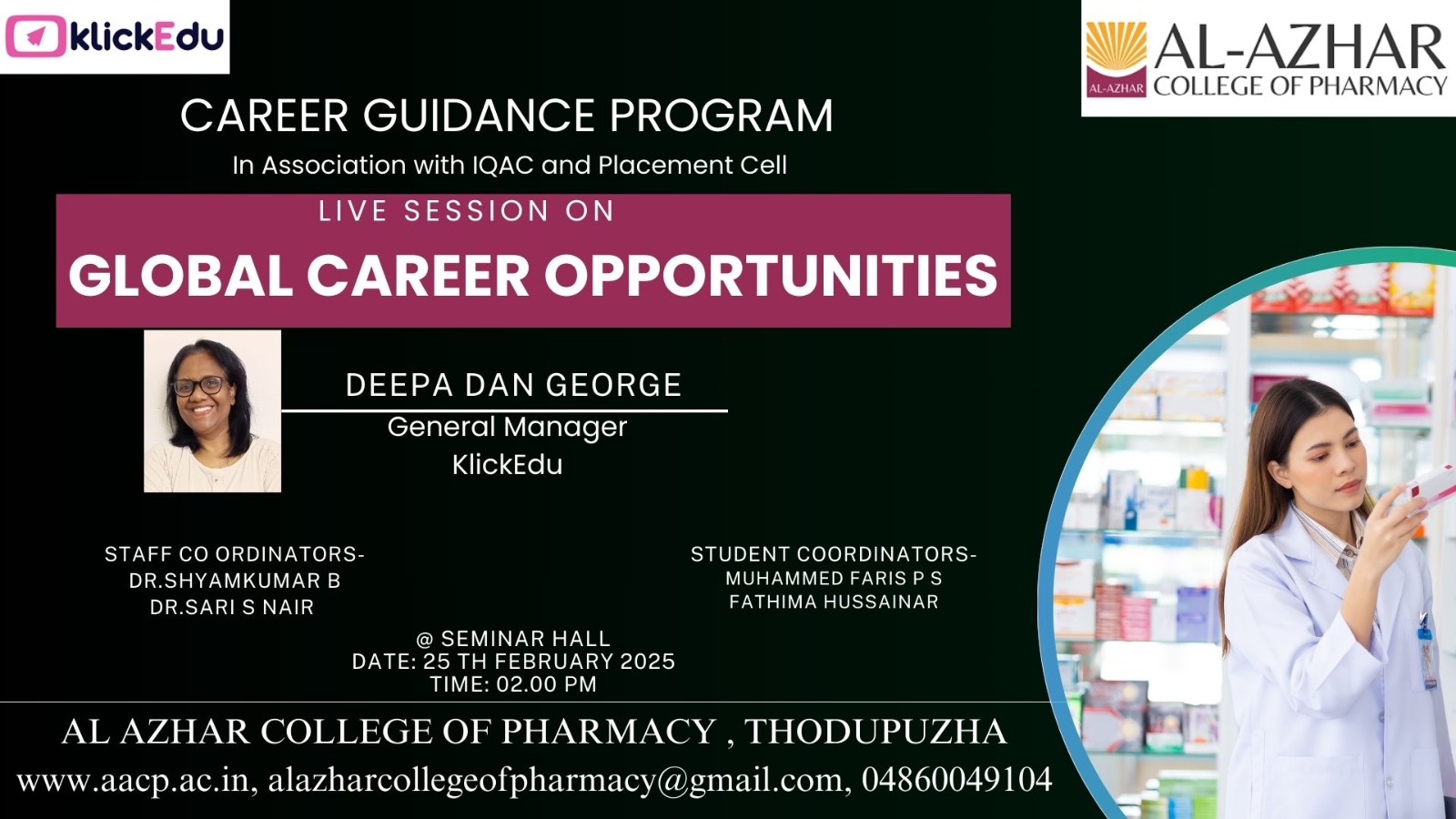 klickEdu

AL-AZHAR
AL-AZHAR COLLEGE OF PHARMACY

CAREER GUIDANCE PROGRAM
In Association with IQAC and Placement Cell

LIVE SESSION ON
GLOBAL CAREER OPPORTUNITIES

DEEPA DAN GEORGE
General Manager
KlickEdu

STAFF CO ORDINATORS-
DR.SHYAMKUMAR B
DR.SARI S NAIR

STUDENT COORDINATORS-
MUHAMMED FARIS P S
FATHIMA HUSSAINAR

@ SEMINAR HALL
DATE: 25 TH FEBRUARY 2025
TIME: 02.00 PM

AL AZHAR COLLEGE OF PHARMACY , THODUPUZHA
www.aacp.ac.in, alazharcollegeofpharmacy@gmail.com, 04860049104